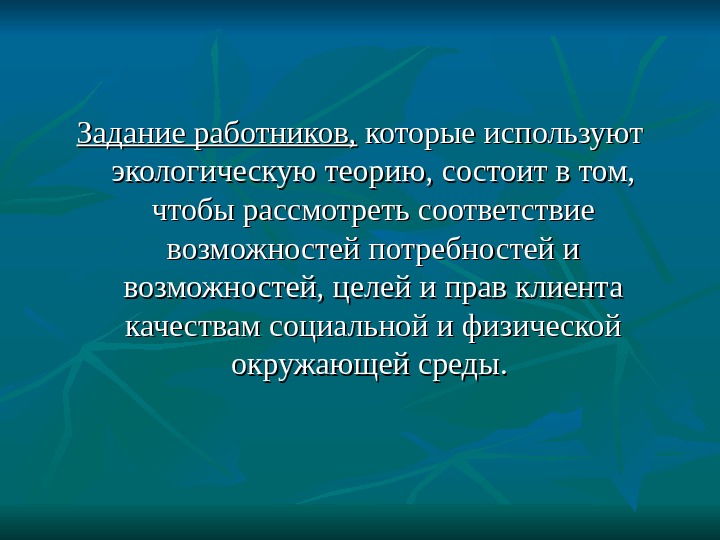 Задание работников, которые используют экологическую теорию, состоит в том, чтобы рассмотреть соответствие возможностей потребностей и возможностей, целей и прав клиента качествам социальной и физической окружающей среды.